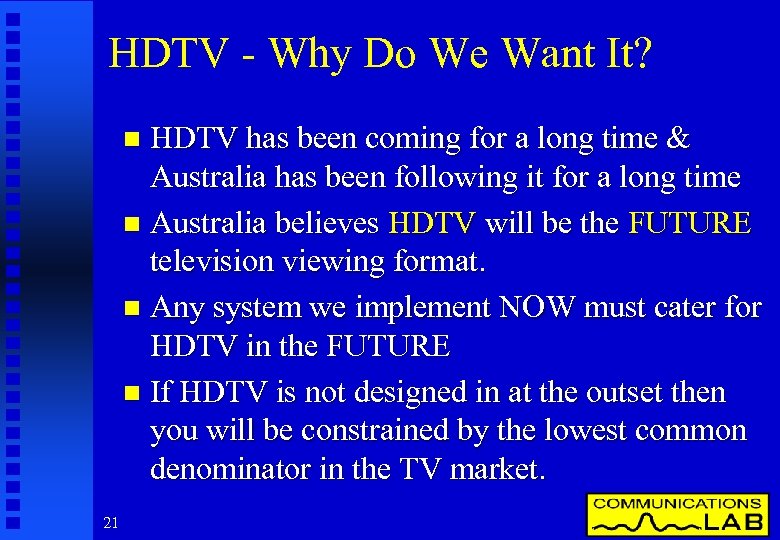 HDTV - Why Do We Want It?

- HDTV has been coming for a long time & Australia has been following it for a long time
- Australia believes HDTV will be the FUTURE television viewing format.
- Any system we implement NOW must cater for HDTV in the FUTURE
- If HDTV is not designed in at the outset then you will be constrained by the lowest common denominator in the TV market.

21

COMMUNICATIONS LAB